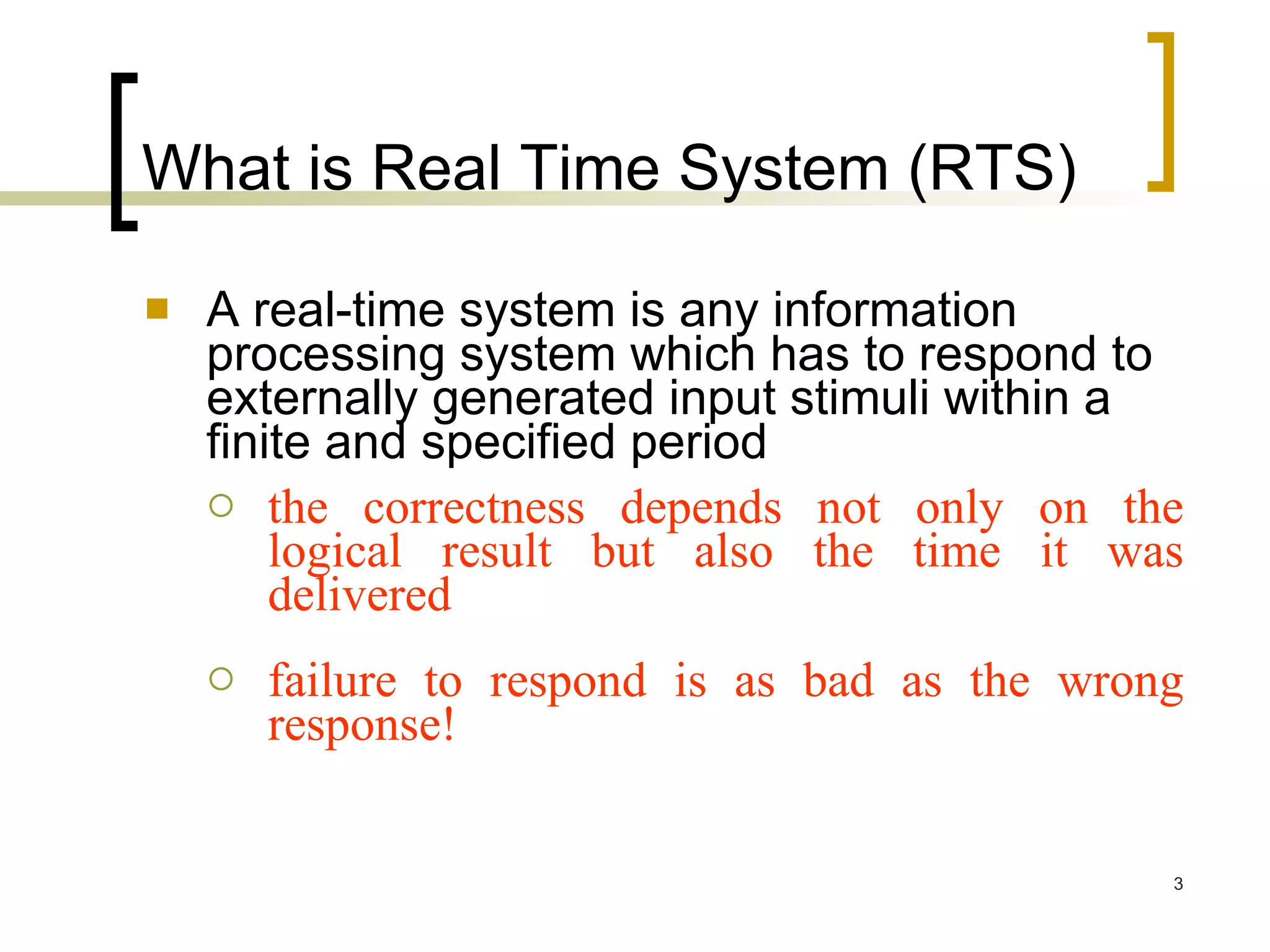 What is Real Time System (RTS)

A real-time system is any information processing system which has to respond to externally generated input stimuli within a finite and specified period

the correctness depends not only on the logical result but also the time it was delivered

failure to respond is as bad as the wrong response!

3